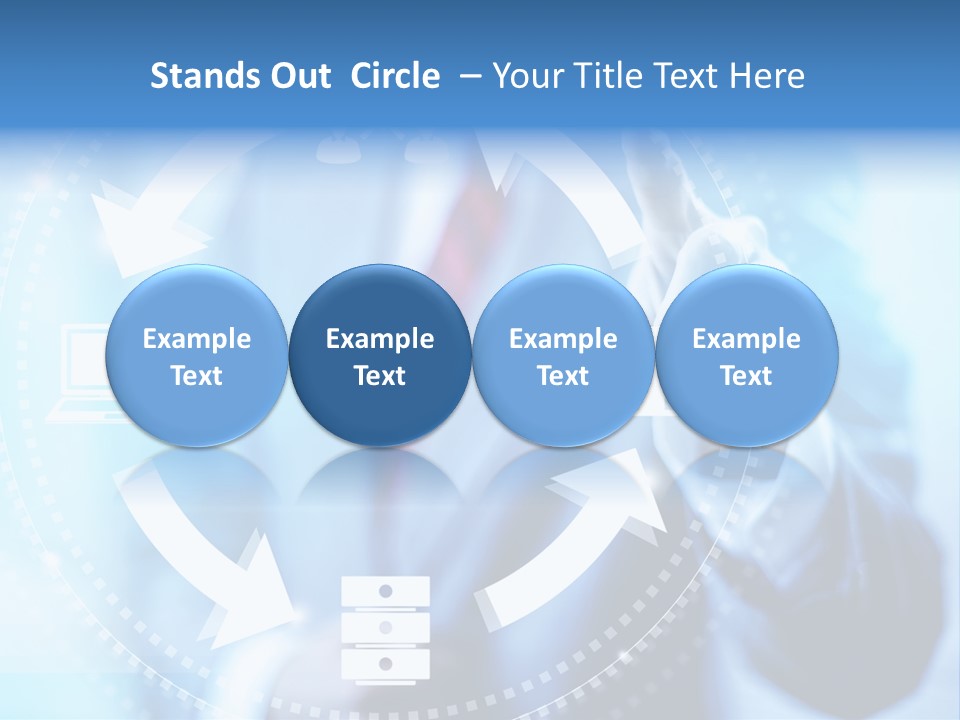 Stands Out Circle – Your Title Text Here

Example Text

Example Text

Example Text

Example Text